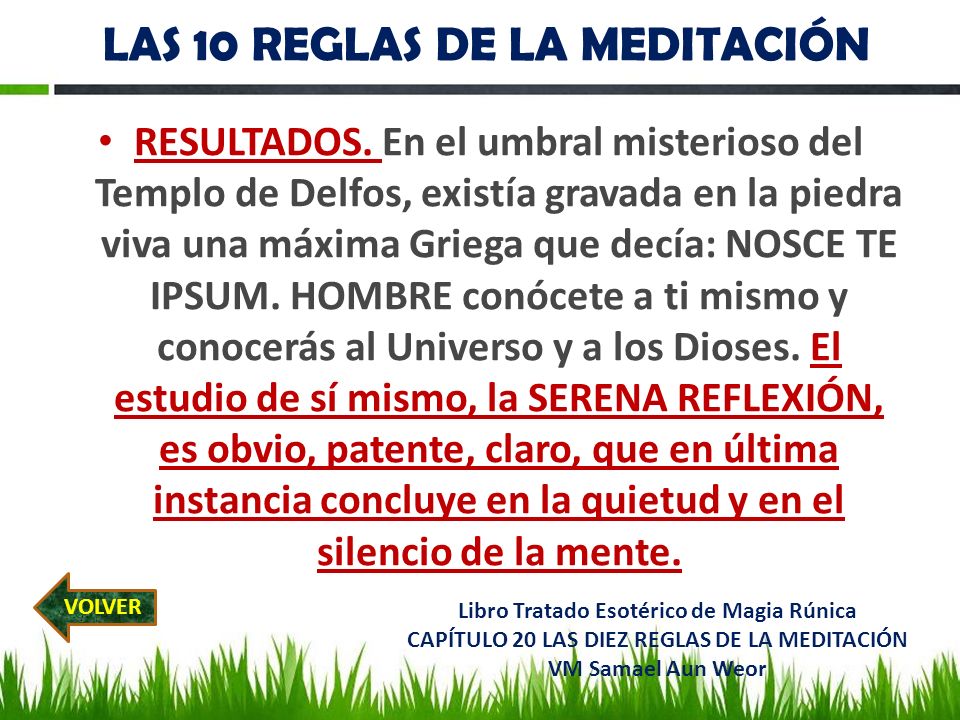 LAS 10 REGLAS DE LA MEDITACIÓN

• RESULTADOS. En el umbral misterioso del Templo de Delfos, existía gravada en la piedra viva una máxima Griega que decía: NOSCE TE IPSUM. HOMBRE conócete a ti mismo y conocerás al Universo y a los Dioses. El estudio de sí mismo, la SERENA REFLEXIÓN, es obvio, patente, claro, que en última instancia concluye en la quietud y en el silencio de la mente.

VOLVER

Libro Tratado Esotérico de Magia Rúnica
CAPÍTULO 20 LAS DIEZ REGLAS DE LA MEDITACIÓN
VM Samael Aun Weor